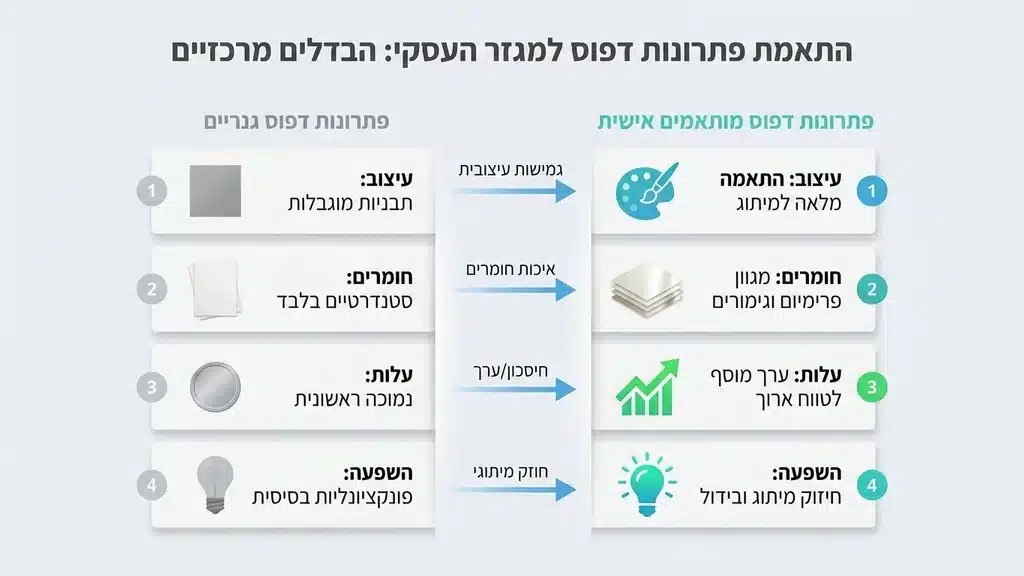 התאמת פתרונות דפוס למגזר העסקי: הבדלים מרכזיים

פתרונות דפוס מותאמים אישית

1 עיצוב: התאמה מלאה למיתוג

2 חומרים: מגוון פרימיום וגימורים

3 עלות: ערך מוסף לטווח ארוך

4 השפעה: חיזוק מיתוג ובידול

גמישות עיצובית

איכות חומרים

חיסכון/ערך

חוזק מיתוגי

פתרונות דפוס גנריים

1 עיצוב: תבניות מוגבלות

2 חומרים: סטנדרטיים בלבד

3 עלות: נמוכה ראשונית

4 השפעה: פונקציונליות בסיסית